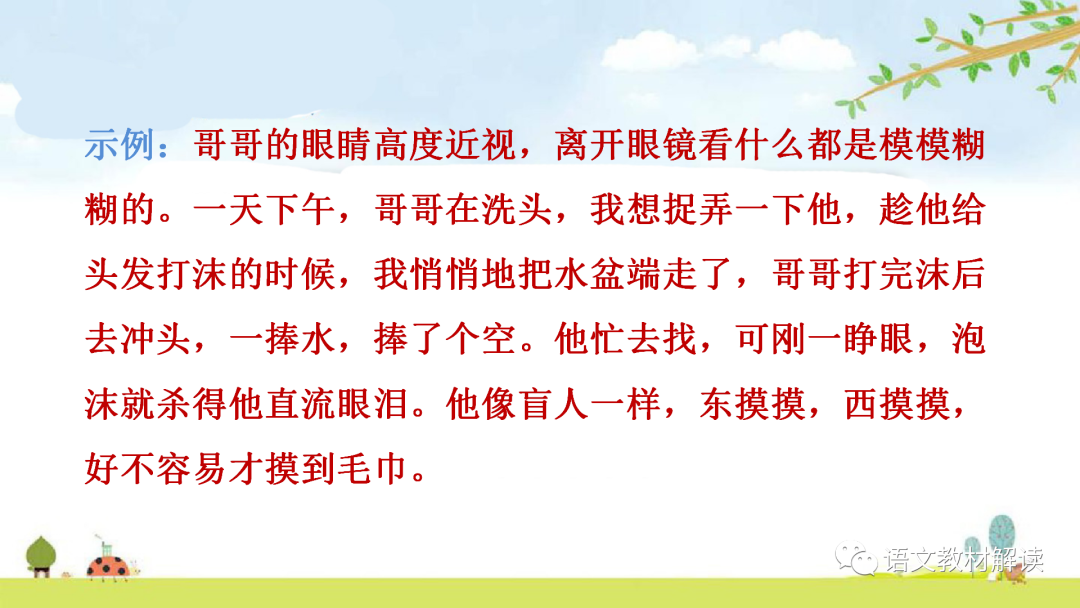 示例：哥哥的眼睛高度近视，离开眼镜看什么都是模模糊糊的。一天下午，哥哥在洗头，我想捉弄一下他，趁他给头发打沫的时候，我悄悄地把水盆端走了，哥哥打完沫后去冲头，一捧水，捧了个空。他忙去找，可刚一睁眼，泡沫就杀得他直流眼泪。他像盲人一样，东摸摸，西摸摸，好不容易才摸到毛巾。

语文教材解读